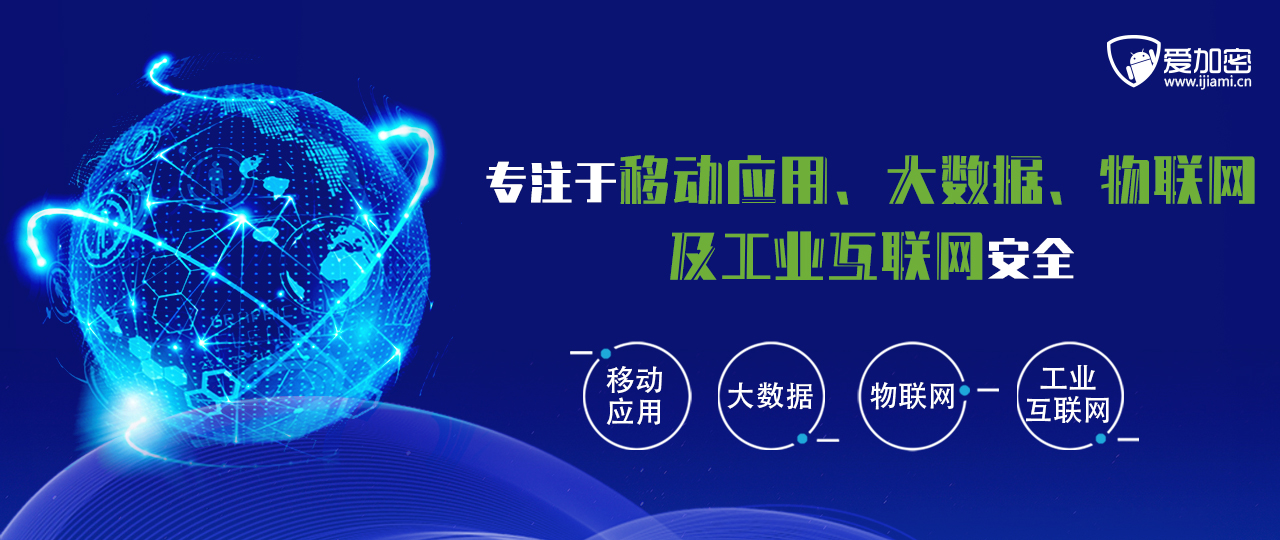 爱加密
www.ijiami.cn

专注于移动应用、大数据、物联网及工业互联网安全

移动应用

大数据

物联网

工业互联网